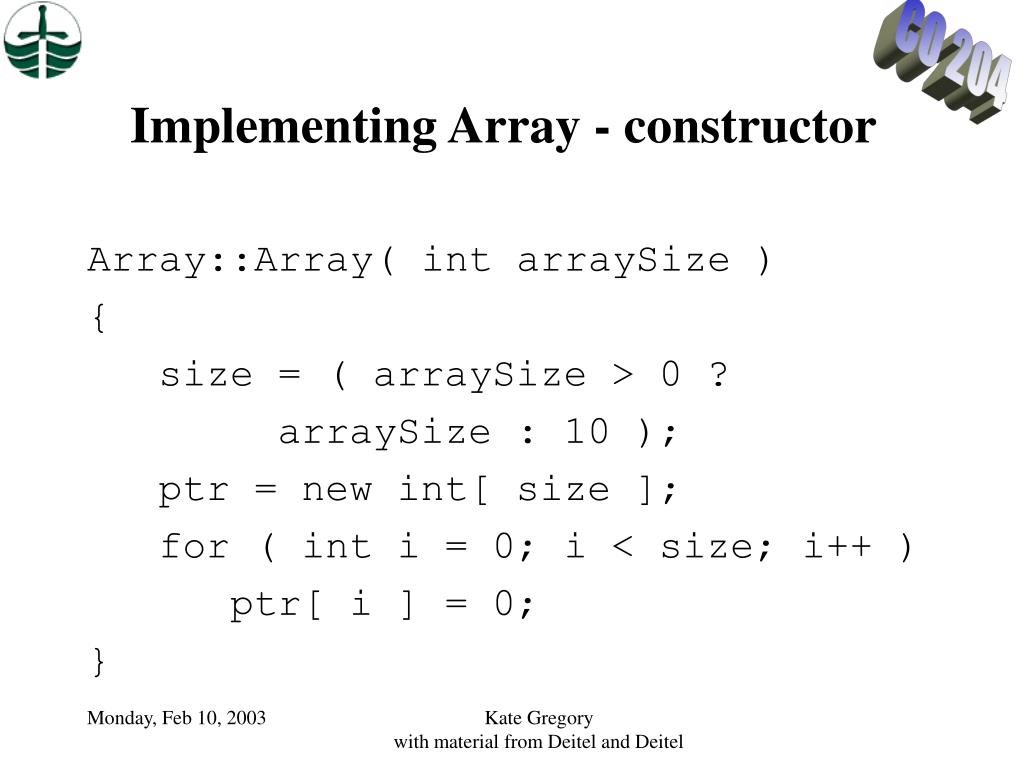 CO 204

Implementing Array - constructor

Array::Array( int arraySize )
{
size = ( arraySize > 0 ?
arraySize : 10 );
ptr = new int[ size ];
for ( int i = 0; i < size; i++ )
ptr[ i ] = 0;
}

Monday, Feb 10, 2003

Kate Gregory
with material from Deitel and Deitel